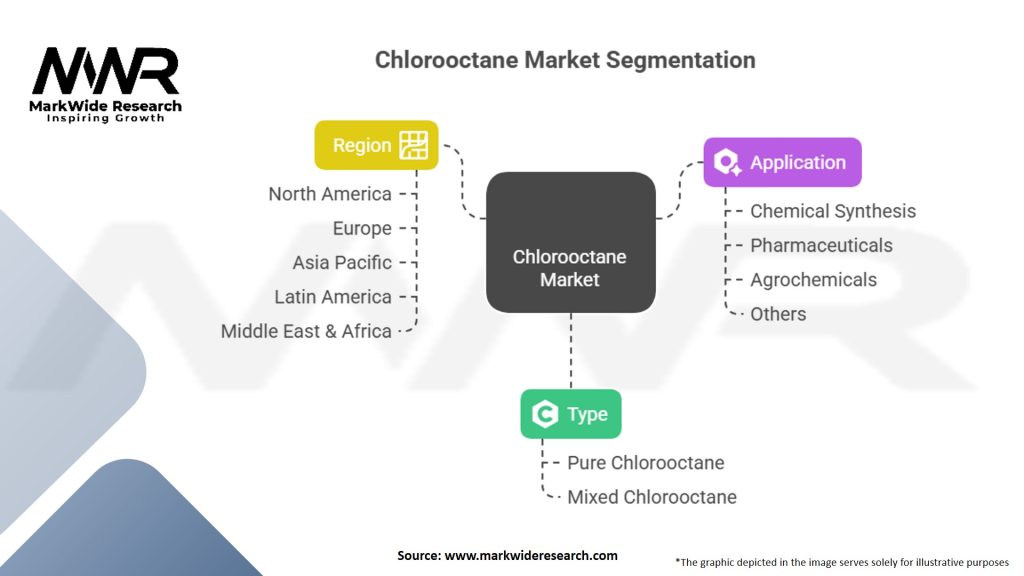 MWR
MarkWide Research
Inspiring Growth

Chlorooctane Market Segmentation

Region
North America
Europe
Asia Pacific
Latin America
Middle East & Africa

Chlorooctane Market

Application
Chemical Synthesis
Pharmaceuticals
Agrochemicals
Others

Type
Pure Chlorooctane
Mixed Chlorooctane

Source: www.markwideresearch.com

*The graphic depicted in the image serves solely for illustrative purposes